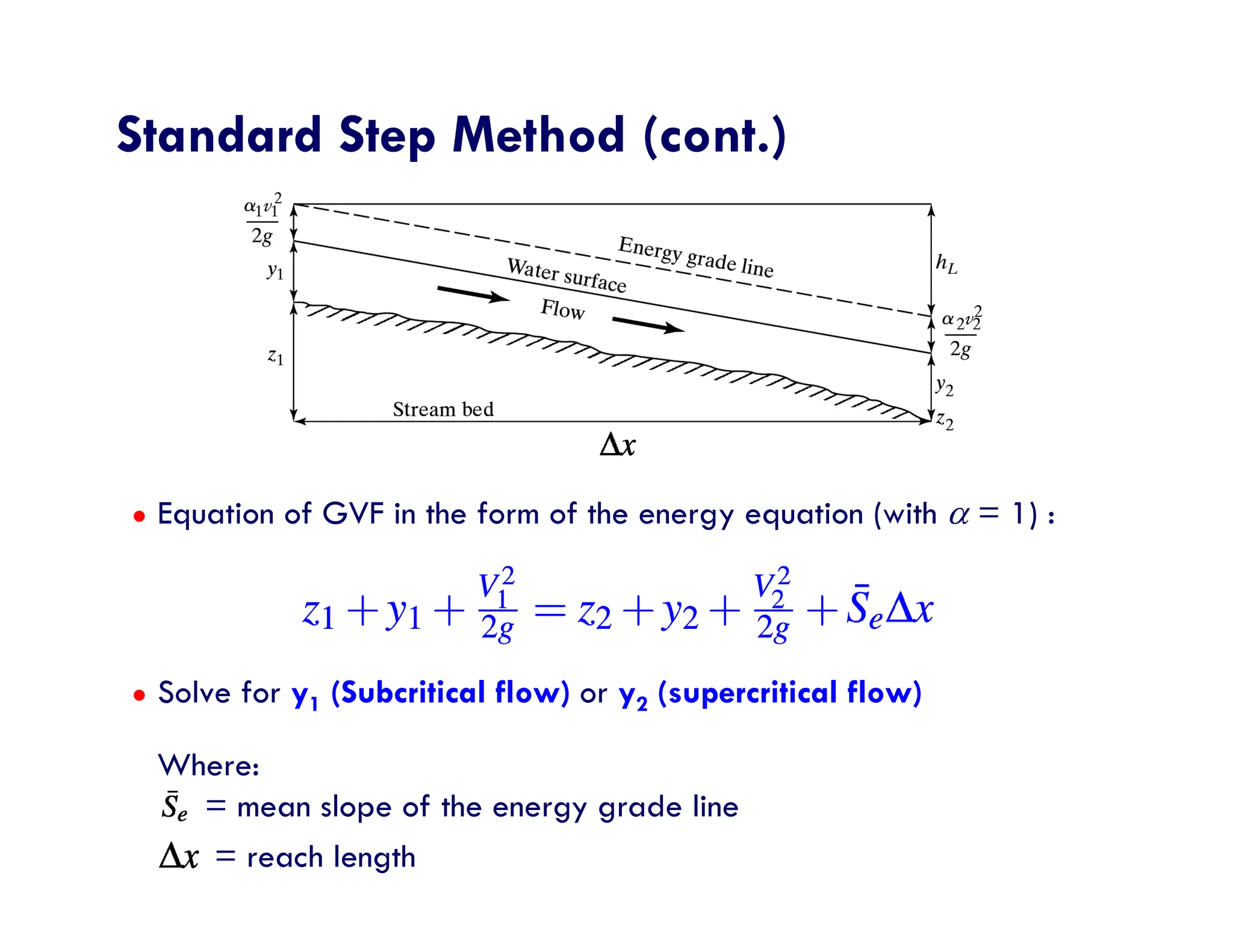 Standard Step Method (cont.)

$\frac{\alpha_1 v_1^2}{2g}$

$y_1$

$z_1$

Energy grade line

Water surface

Flow

Stream bed

$h_L$

$\frac{\alpha_2 v_2^2}{2g}$

$y_2$

$z_2$

$\Delta x$

• Equation of GVF in the form of the energy equation (with $\alpha = 1$) :

$z_1 + y_1 + \frac{V_1^2}{2g} = z_2 + y_2 + \frac{V_2^2}{2g} + \bar{S}_e \Delta x$

• Solve for $y_1$ (Subcritical flow) or $y_2$ (supercritical flow)

Where:
$\bar{S}_e$ = mean slope of the energy grade line
$\Delta x$ = reach length